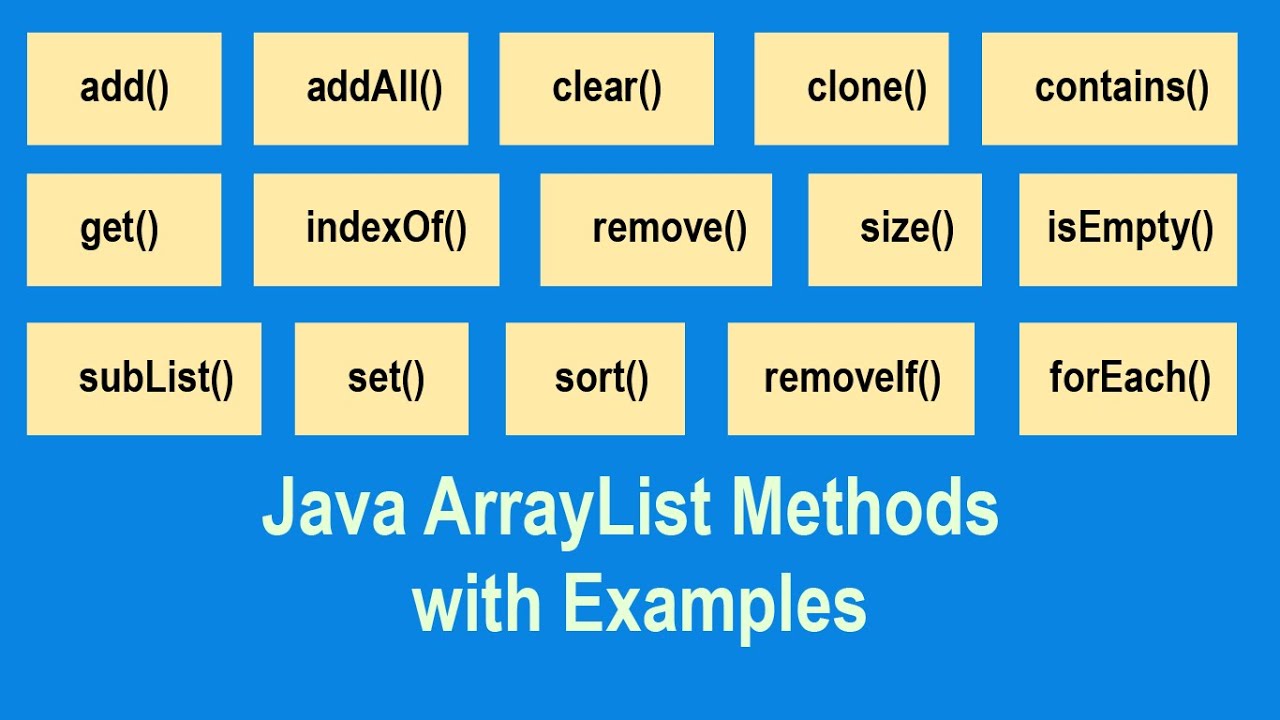 add() addAll() clear() clone() contains()

get() indexOf() remove() size() isEmpty()

subList() set() sort() removeIf() forEach()

Java ArrayList Methods with Examples